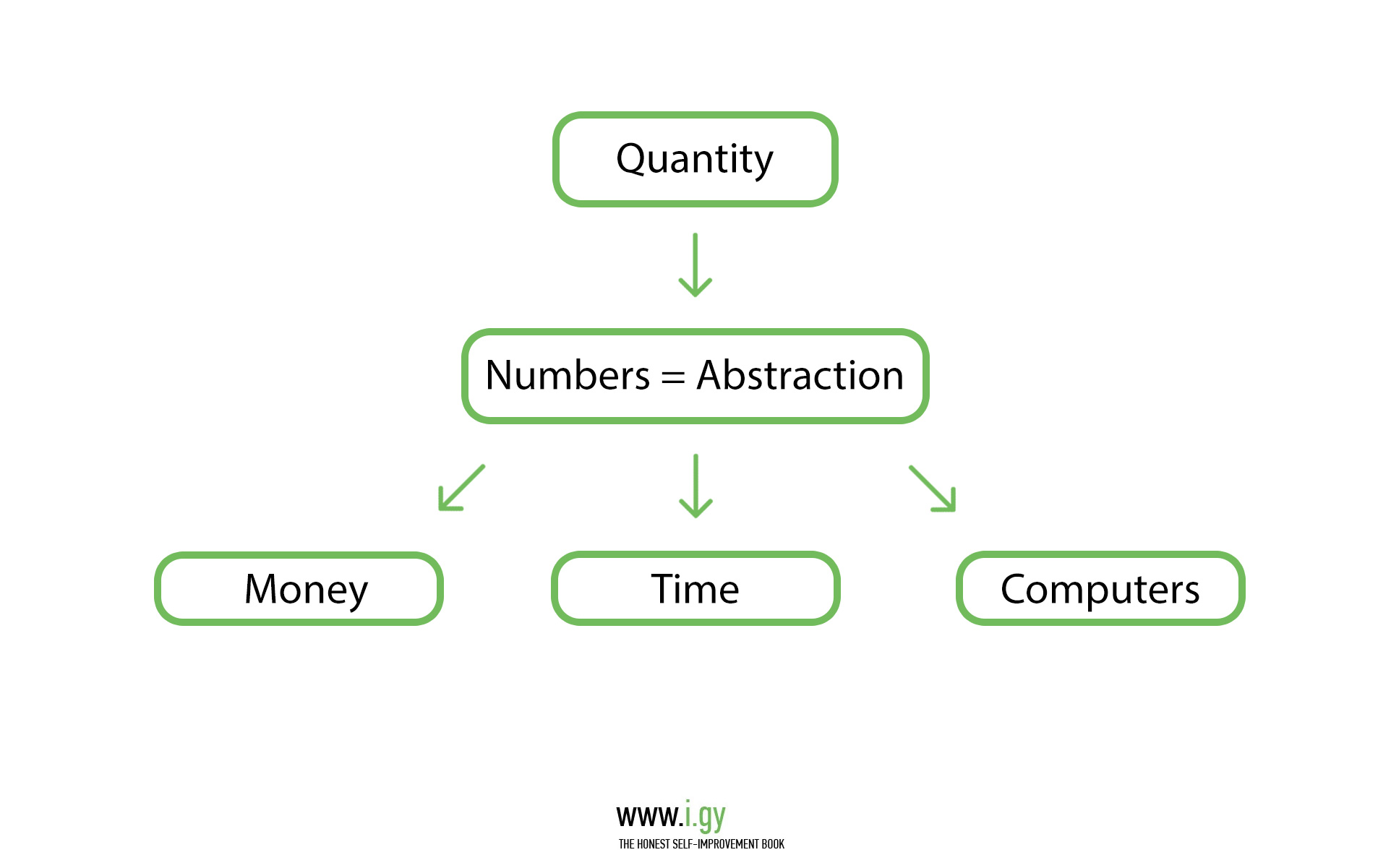 Quantity

Numbers = Abstraction

Money

Time

Computers

www.i.gy
THE HONEST SELF-IMPROVEMENT BOOK